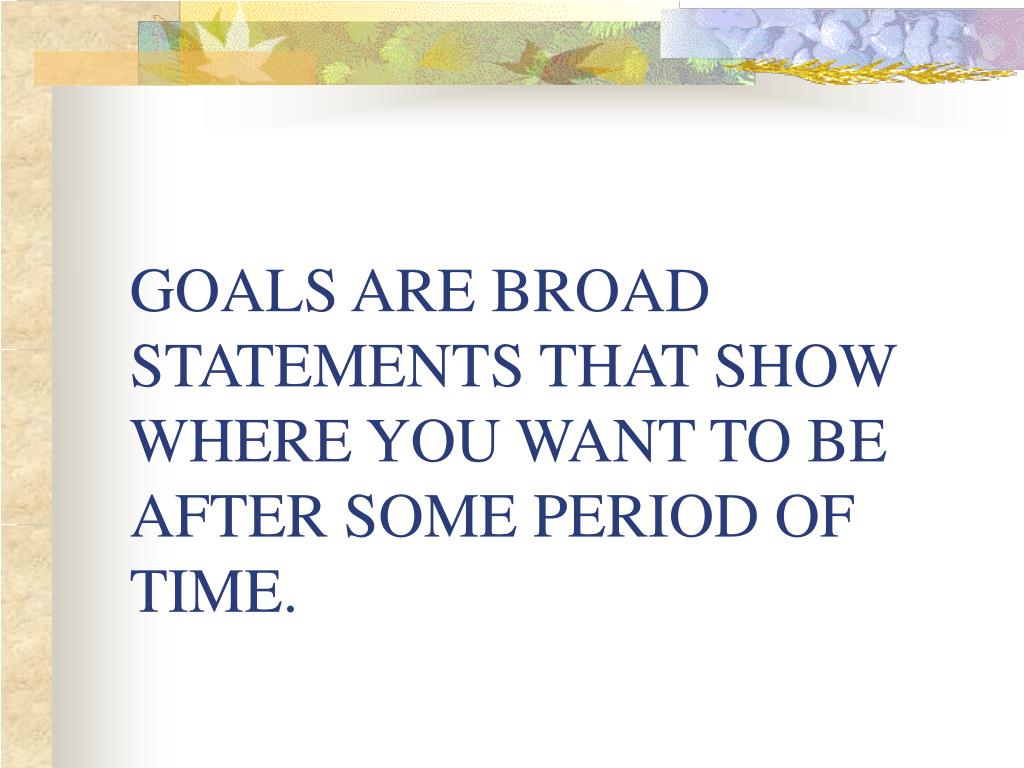 GOALS ARE BROAD STATEMENTS THAT SHOW WHERE YOU WANT TO BE AFTER SOME PERIOD OF TIME.